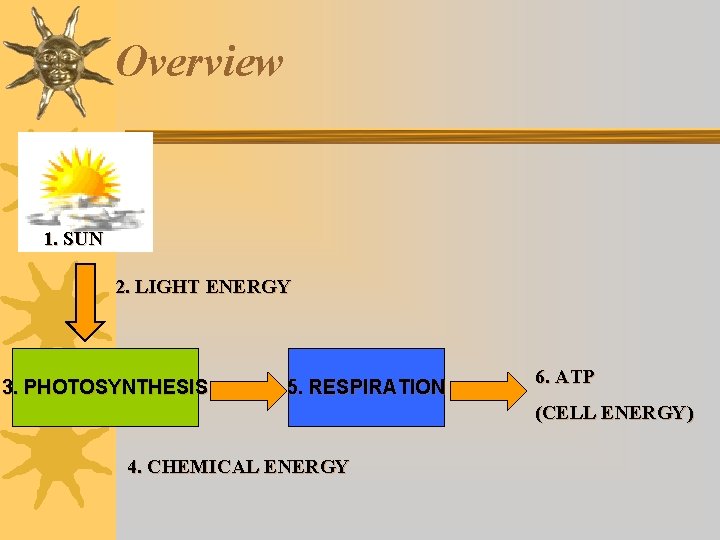 Overview

1. SUN

2. LIGHT ENERGY

3. PHOTOSYNTHESIS

5. RESPIRATION

6. ATP

(CELL ENERGY)

4. CHEMICAL ENERGY